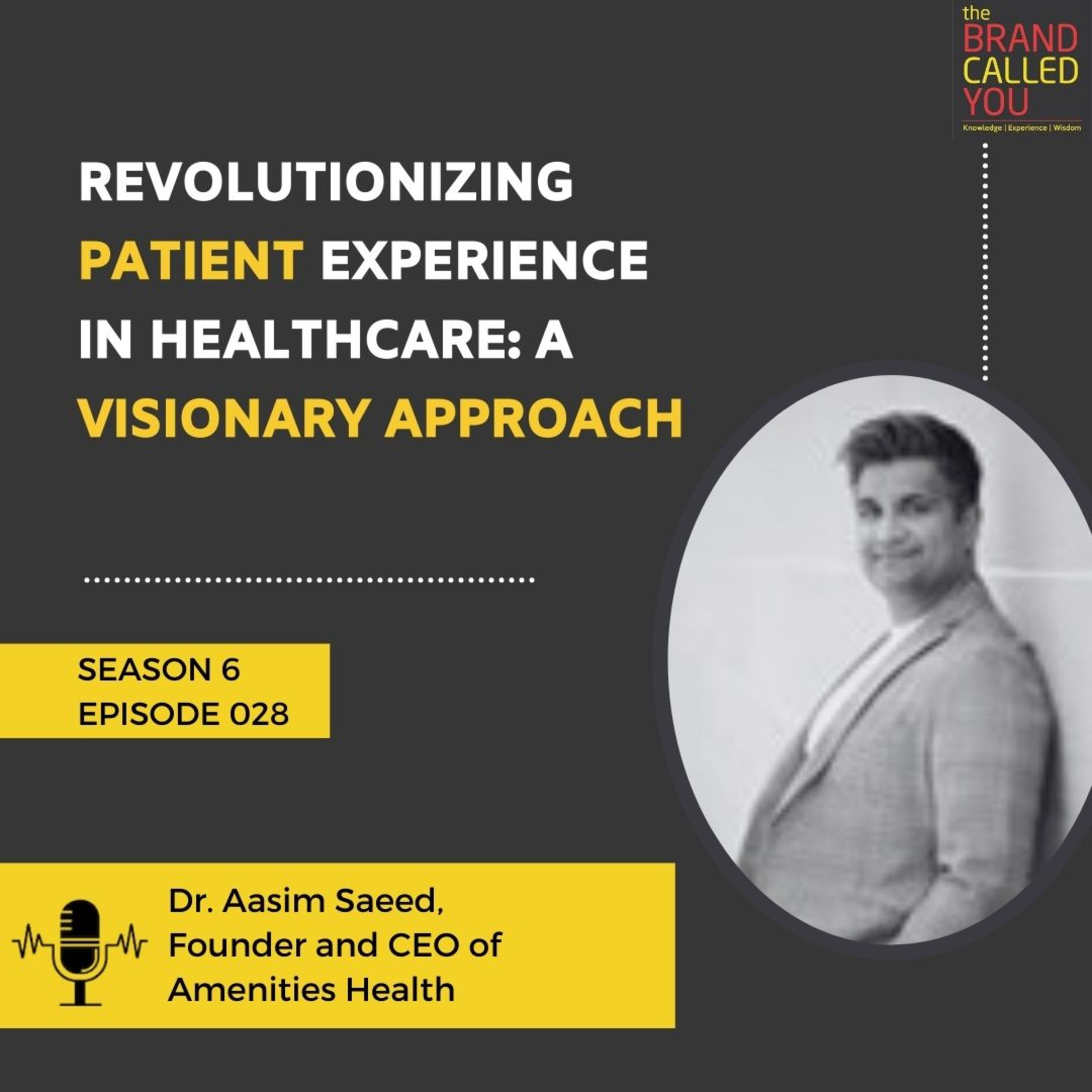 the BRAND CALLED YOU
Knowledge | Experience | Wisdom

REVOLUTIONIZING PATIENT EXPERIENCE IN HEALTHCARE: A VISIONARY APPROACH

SEASON 6
EPISODE 028

Dr. Aasim Saeed, Founder and CEO of Amenities Health